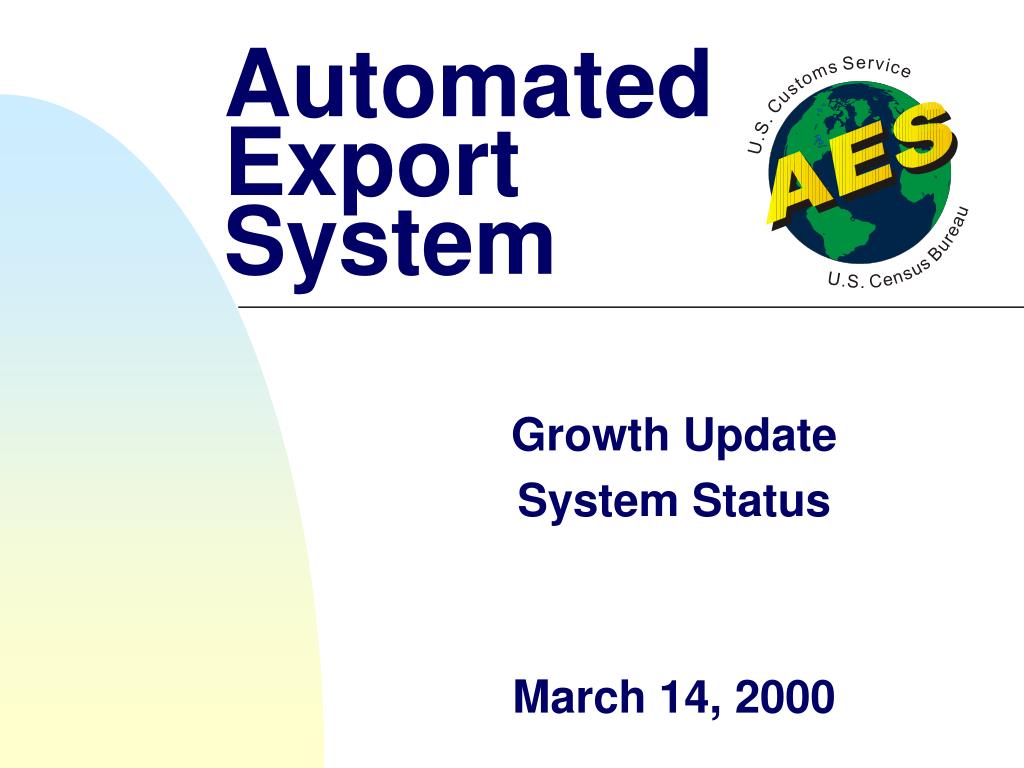 Automated Export System

U.S. Customs Service
AES
U.S. Census Bureau

Growth Update
System Status

March 14, 2000